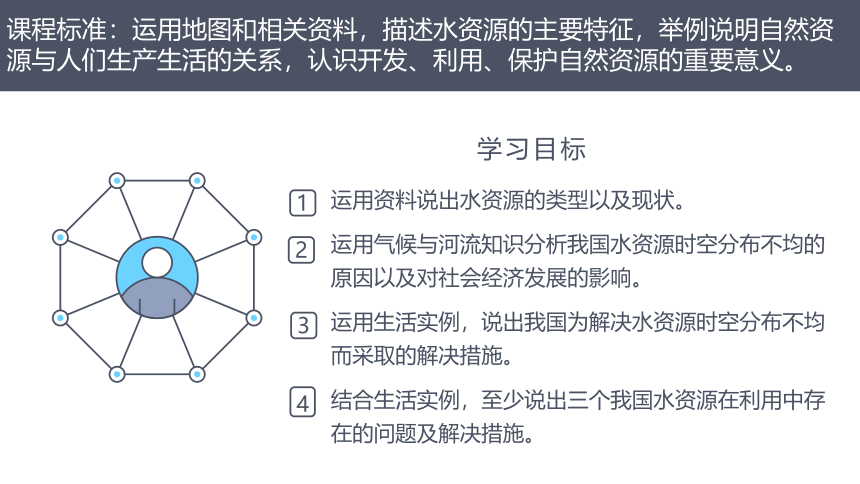 课程标准：运用地图和相关资料，描述水资源的主要特征，举例说明自然资源与人们生产生活的关系，认识开发、利用、保护自然资源的重要意义。

学习目标

1 运用资料说出水资源的类型以及现状。

2 运用气候与河流知识分析我国水资源时空分布不均的原因以及对社会经济发展的影响。

3 运用生活实例，说出我国为解决水资源时空分布不均而采取的解决措施。

4 结合生活实例，至少说出三个我国水资源在利用中存在的问题及解决措施。